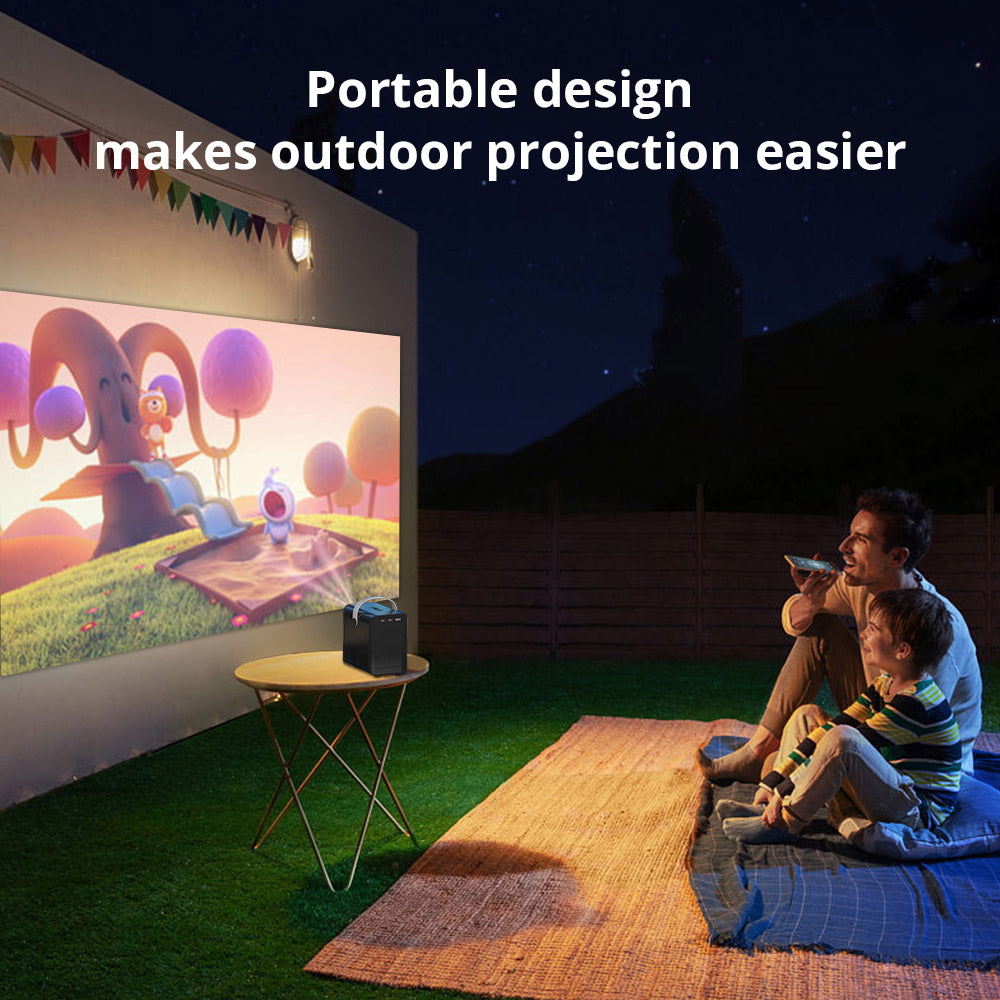 Portable design
makes outdoor projection easier